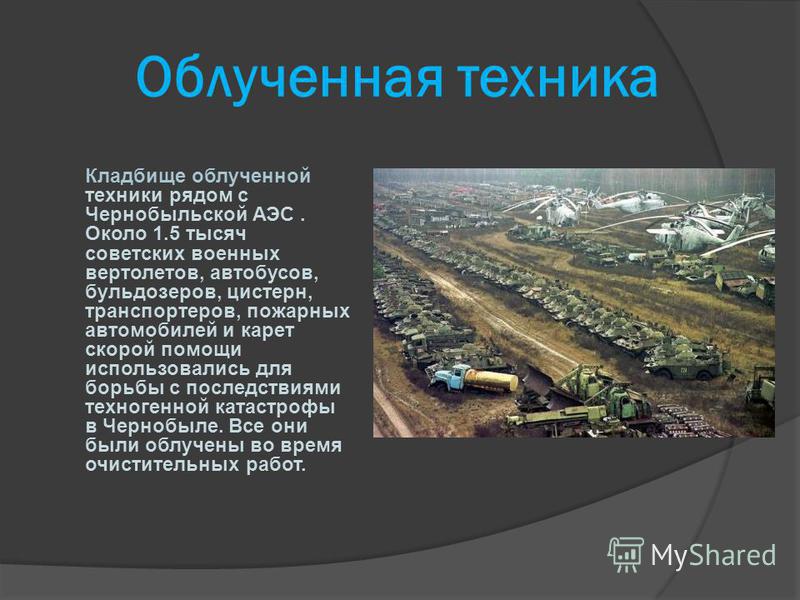 Облученная техника

Кладбище облученной техники рядом с Чернобыльской АЭС . Около 1.5 тысяч советских военных вертолетов, автобусов, бульдозеров, цистерн, транспортеров, пожарных автомобилей и карет скорой помощи использовались для борьбы с последствиями техногенной катастрофы в Чернобыле. Все они были облучены во время очистительных работ.

MyShared